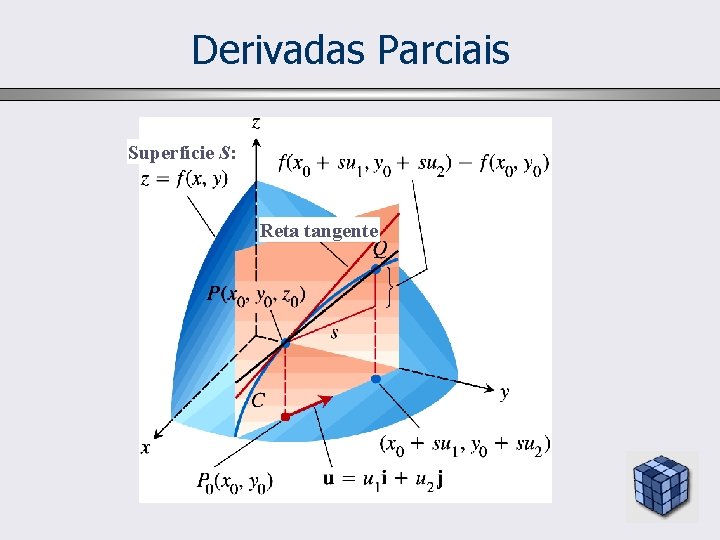 Derivadas Parciais

$z$

Superfície $S$: $z = f(x, y)$

$f(x_0 + su_1, y_0 + su_2) - f(x_0, y_0)$

Reta tangente

$Q$

$P(x_0, y_0, z_0)$

$s$

$C$

$y$

$x$

$(x_0 + su_1, y_0 + su_2)$

$P_0(x_0, y_0)$

$\mathbf{u} = u_1\mathbf{i} + u_2\mathbf{j}$